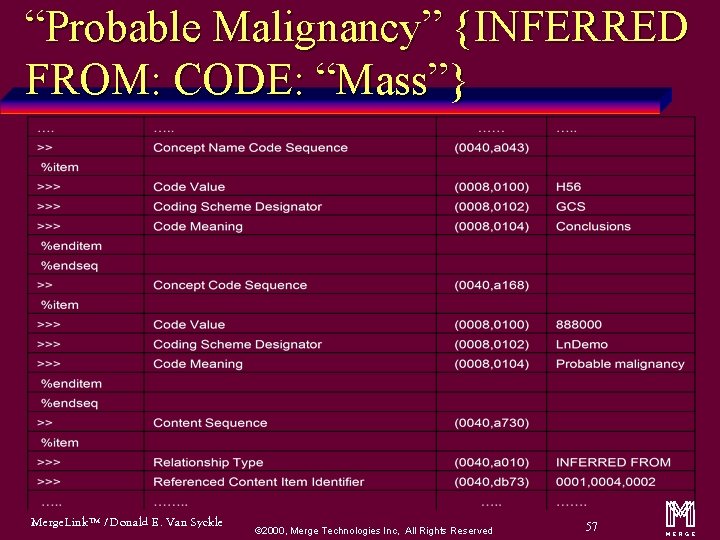 “Probable Malignancy” {INFERRED FROM: CODE: “Mass”}

| …. | ….. | …… | ….. |
|---|---|---|---|
| >> | Concept Name Code Sequence | (0040,a043) | |
| %item | | | |
| >>> | Code Value | (0008,0100) | H56 |
| >>> | Coding Scheme Designator | (0008,0102) | GCS |
| >>> | Code Meaning | (0008,0104) | Conclusions |
| %enditem | | | |
| %endseq | | | |
| >> | Concept Code Sequence | (0040,a168) | |
| %item | | | |
| >>> | Code Value | (0008,0100) | 888000 |
| >>> | Coding Scheme Designator | (0008,0102) | LnDemo |
| >>> | Code Meaning | (0008,0104) | Probable malignancy |
| %enditem | | | |
| %endseq | | | |
| >> | Content Sequence | (0040,a730) | |
| %item | | | |
| >>> | Relationship Type | (0040,a010) | INFERRED FROM |
| >>> | Referenced Content Item Identifier | (0040,db73) | 0001,0004,0002 |
| ….. | …….. | ….. | ……. |

MergeLink™ / Donald E. Van Syckle

©2000, Merge Technologies Inc, All Rights Reserved

57

MERGE